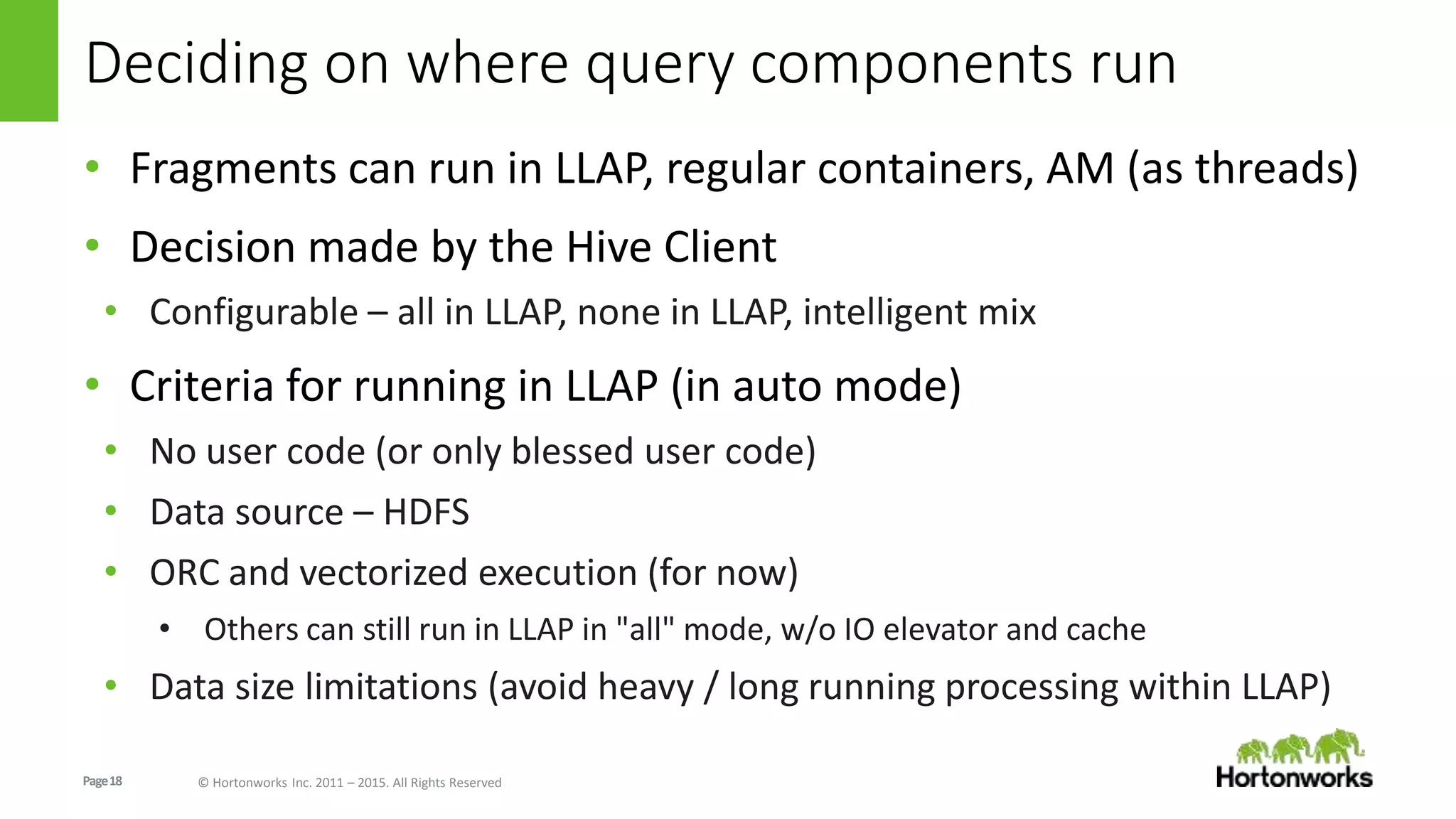 Deciding on where query components run

• Fragments can run in LLAP, regular containers, AM (as threads)

• Decision made by the Hive Client

• Configurable – all in LLAP, none in LLAP, intelligent mix

• Criteria for running in LLAP (in auto mode)

• No user code (or only blessed user code)

• Data source – HDFS

• ORC and vectorized execution (for now)

• Others can still run in LLAP in "all" mode, w/o IO elevator and cache

• Data size limitations (avoid heavy / long running processing within LLAP)

Page 18

© Hortonworks Inc. 2011 – 2015. All Rights Reserved

Hortonworks